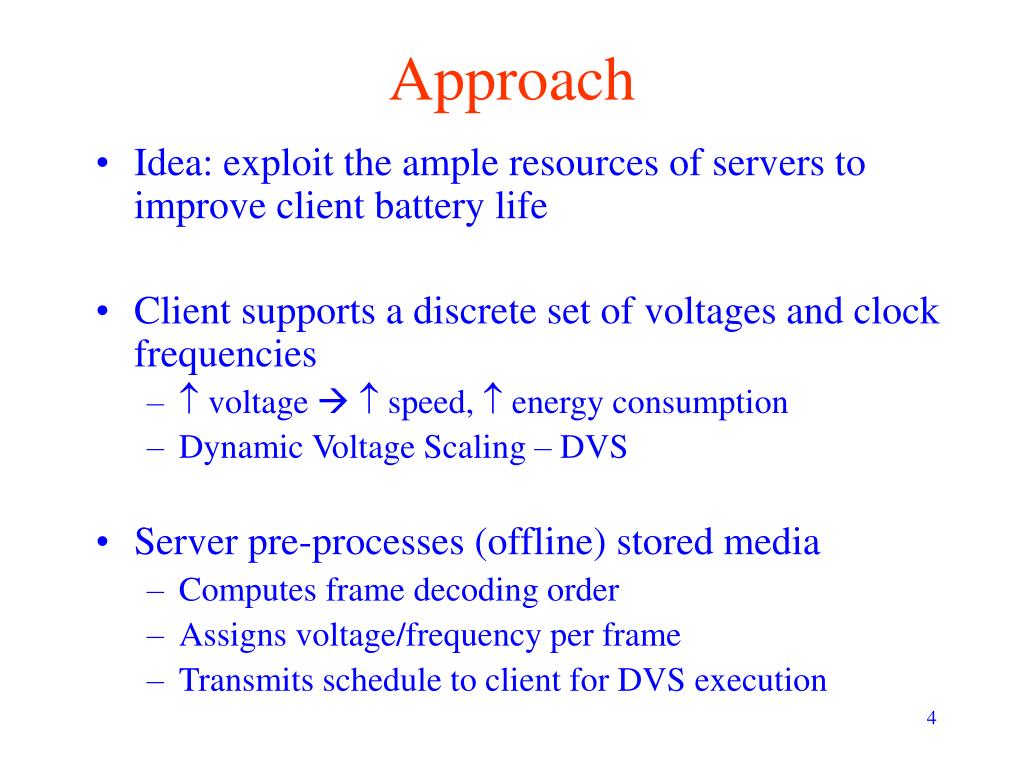 Approach

• Idea: exploit the ample resources of servers to improve client battery life

• Client supports a discrete set of voltages and clock frequencies
– ↑ voltage → ↑ speed, ↑ energy consumption
– Dynamic Voltage Scaling – DVS

• Server pre-processes (offline) stored media
– Computes frame decoding order
– Assigns voltage/frequency per frame
– Transmits schedule to client for DVS execution

4